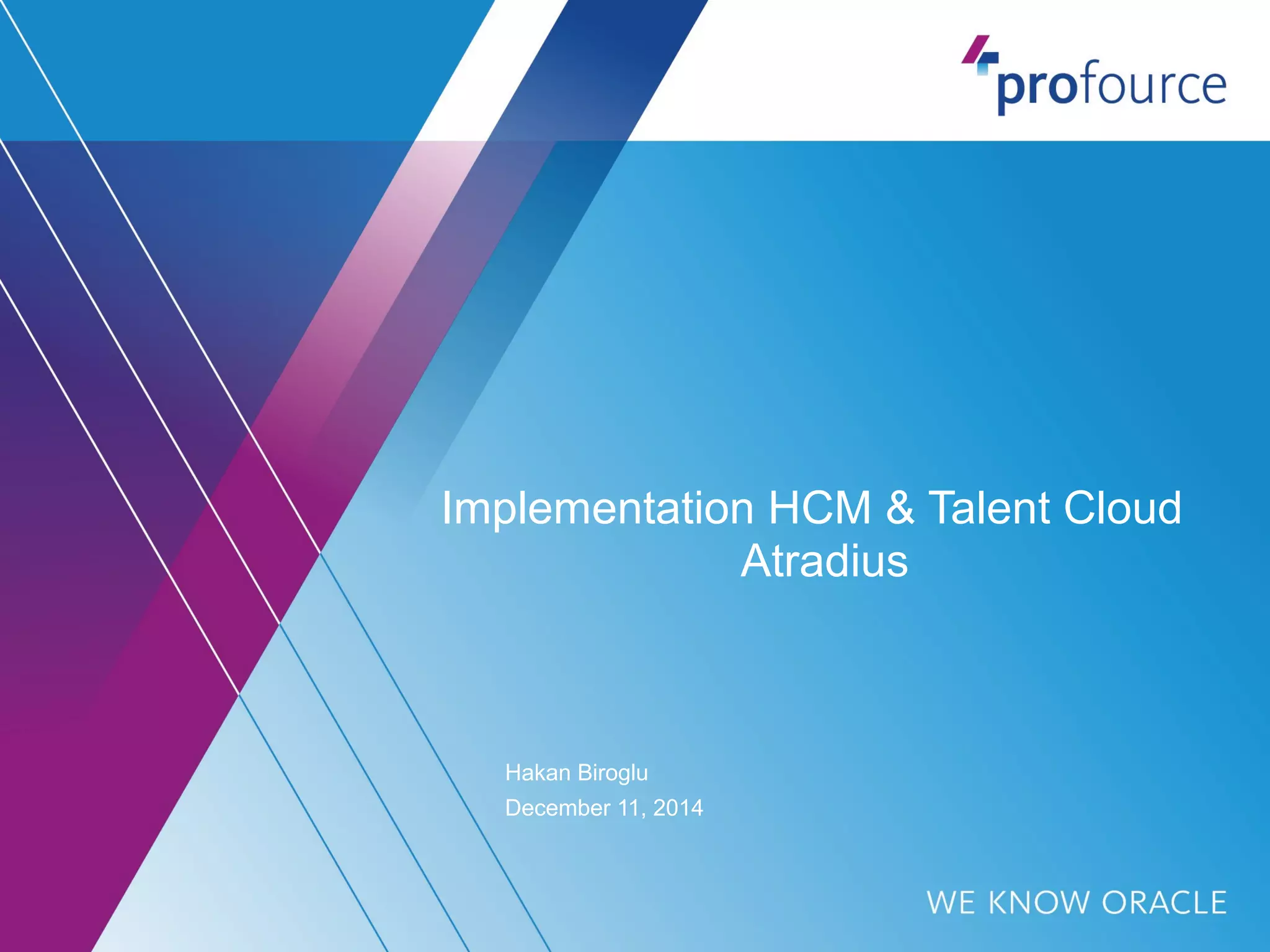 profource

Implementation HCM & Talent Cloud
Atradius

Hakan Biroglu
December 11, 2014

WE KNOW ORACLE